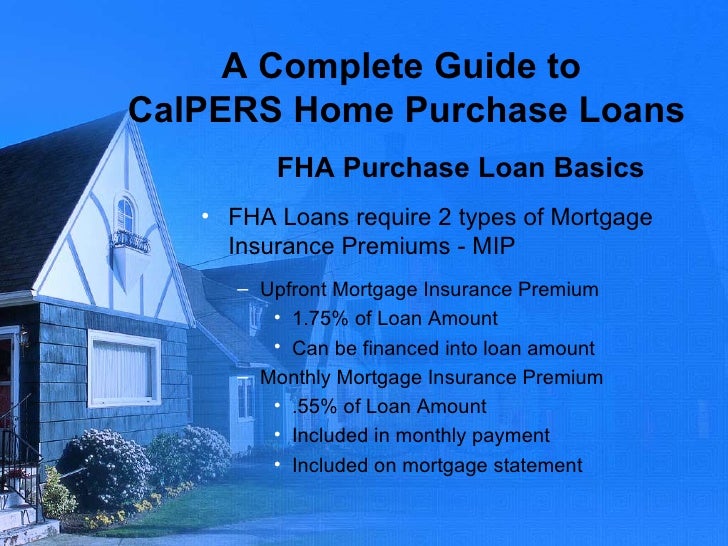 A Complete Guide to CalPERS Home Purchase Loans

FHA Purchase Loan Basics

• FHA Loans require 2 types of Mortgage Insurance Premiums - MIP

– Upfront Mortgage Insurance Premium
• 1.75% of Loan Amount
• Can be financed into loan amount

Monthly Mortgage Insurance Premium
• .55% of Loan Amount
• Included in monthly payment
• Included on mortgage statement